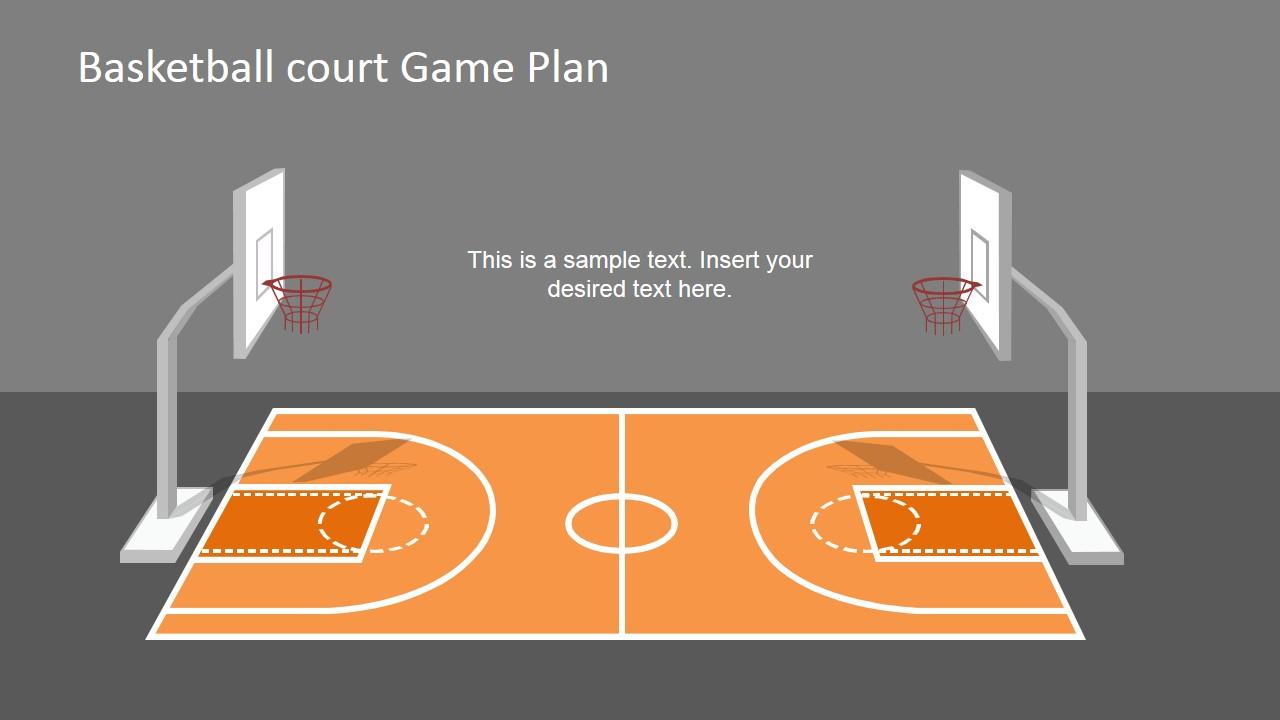 Basketball court Game Plan

This is a sample text. Insert your desired text here.